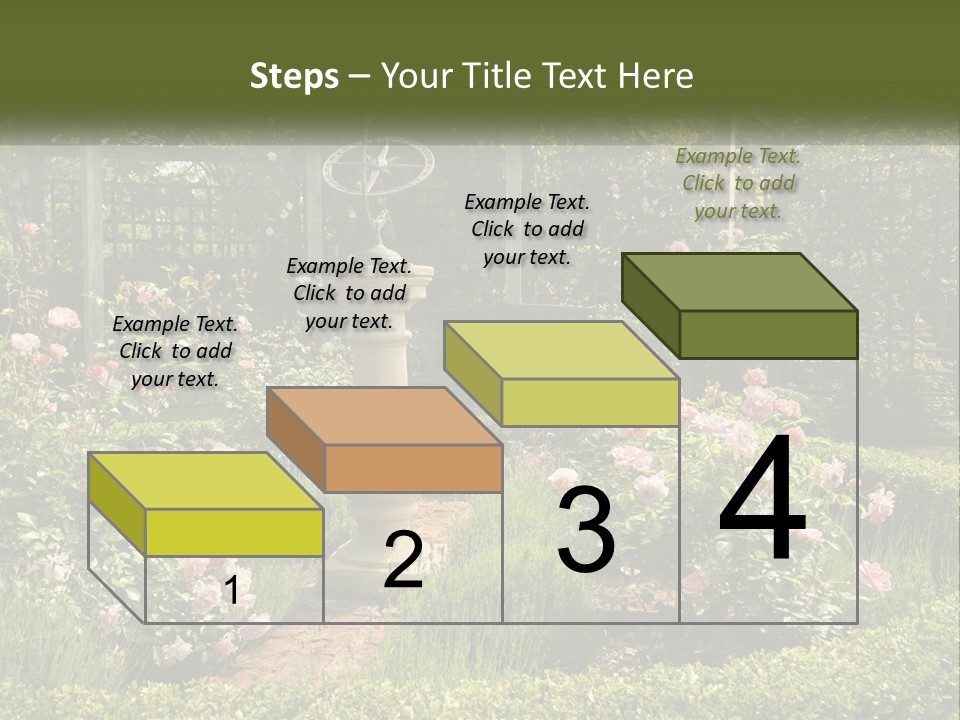 Steps – Your Title Text Here

Example Text. Click to add your text.

Example Text. Click to add your text.

Example Text. Click to add your text.

Example Text. Click to add your text.

1

2

3

4